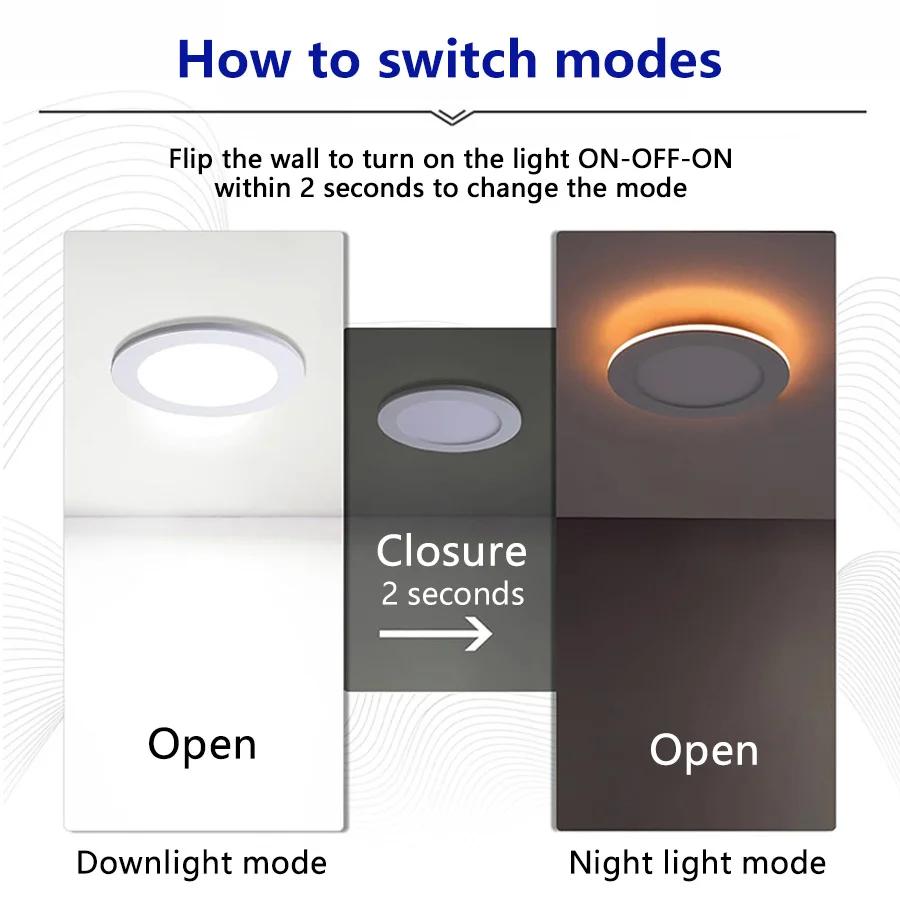 How to switch modes

Flip the wall to turn on the light ON-OFF-ON within 2 seconds to change the mode

Open

Closure
2 seconds

Open

Downlight mode

Night light mode